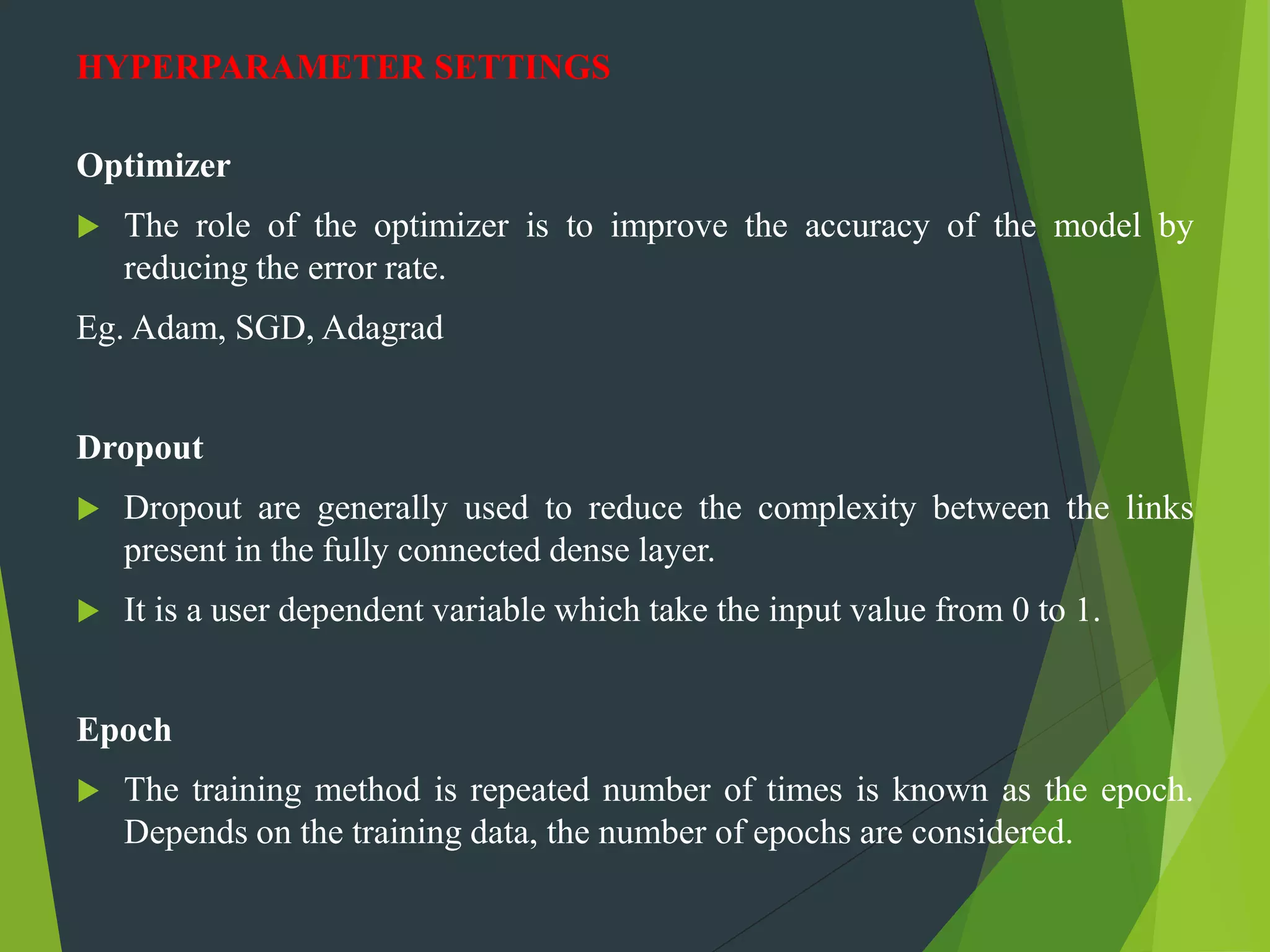 HYPERPARAMETER SETTINGS

Optimizer

The role of the optimizer is to improve the accuracy of the model by reducing the error rate.

Eg. Adam, SGD, Adagrad

Dropout

Dropout are generally used to reduce the complexity between the links present in the fully connected dense layer.

It is a user dependent variable which take the input value from 0 to 1.

Epoch

The training method is repeated number of times is known as the epoch. Depends on the training data, the number of epochs are considered.